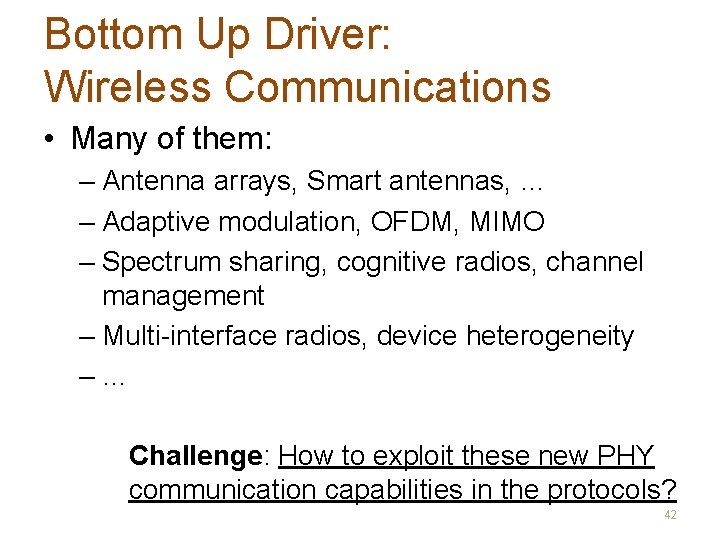 Bottom Up Driver:
Wireless Communications

• Many of them:
– Antenna arrays, Smart antennas, …
– Adaptive modulation, OFDM, MIMO
– Spectrum sharing, cognitive radios, channel management
– Multi-interface radios, device heterogeneity
– …

Challenge: How to exploit these new PHY communication capabilities in the protocols?

42